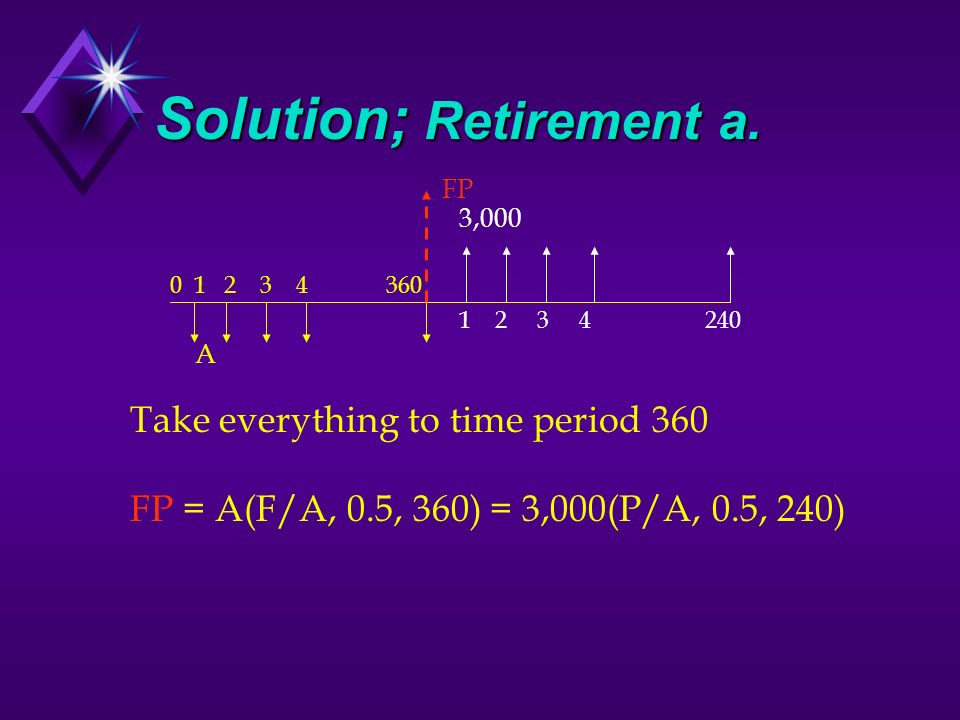 Solution; Retirement a.

FP

3,000

0 1 2 3 4 360

1 2 3 4 240

A

Take everything to time period 360

FP = A(F/A, 0.5, 360) = 3,000(P/A, 0.5, 240)